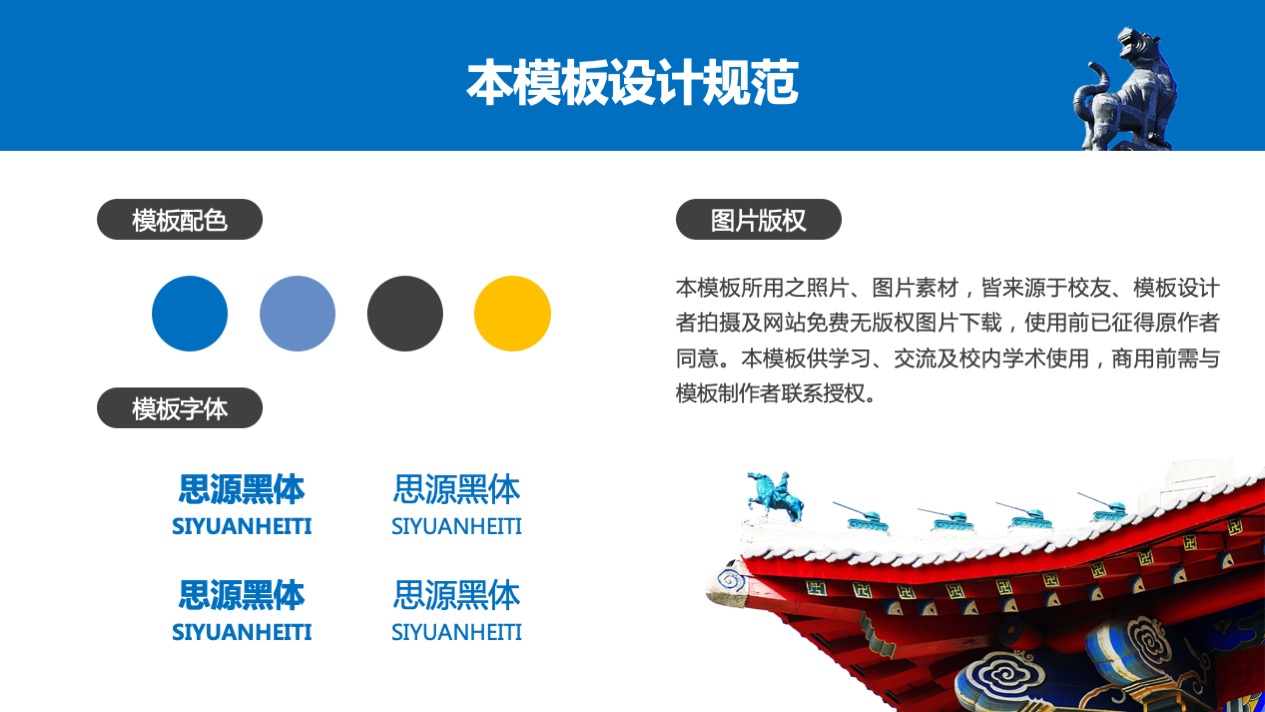 本模板设计规范

模板配色

模板字体

思源黑体
SIYUANHEITI

思源黑体
SIYUANHEITI

思源黑体
SIYUANHEITI

思源黑体
SIYUANHEITI

图片版权

本模板所用之照片、图片素材，皆来源于校友、模板设计者拍摄及网站免费无版权图片下载，使用前已征得原作者同意。本模板供学习、交流及校内学术使用，商用前需与模板制作者联系授权。